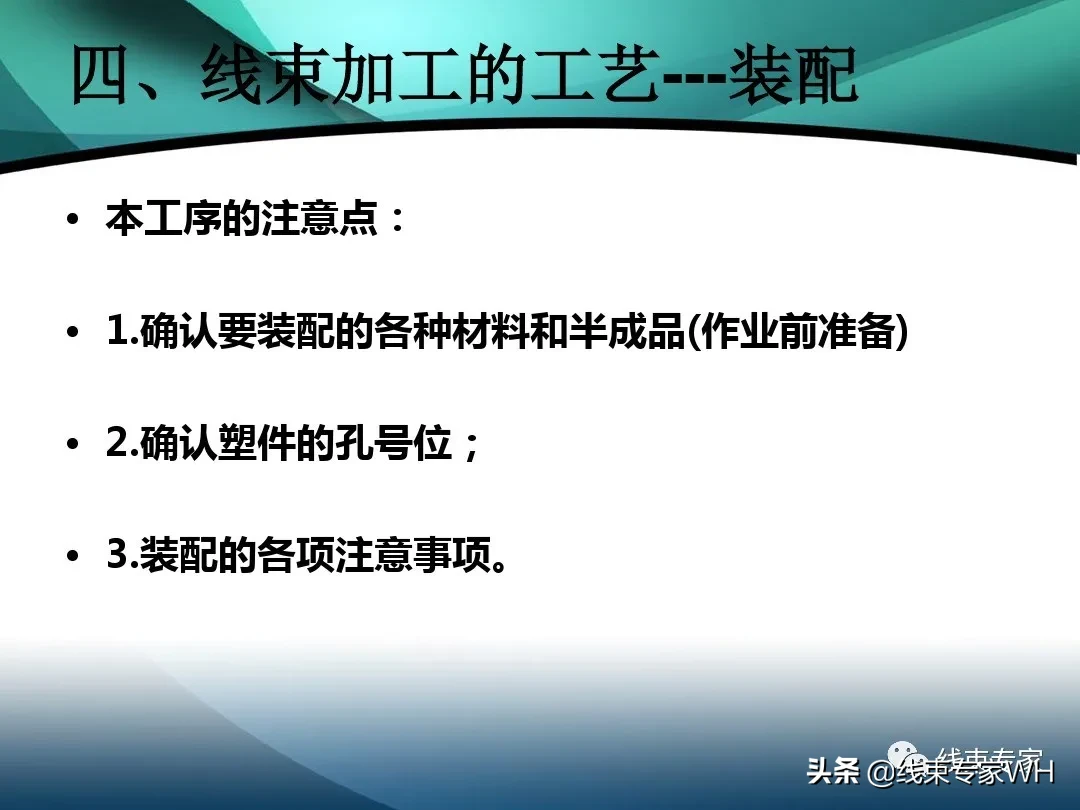 四、线束加工的工艺---装配

• 本工序的注意点：

• 1.确认要装配的各种材料和半成品(作业前准备)

• 2.确认塑件的孔号位；

• 3.装配的各项注意事项。

线束专家

头条 @线束专家WH